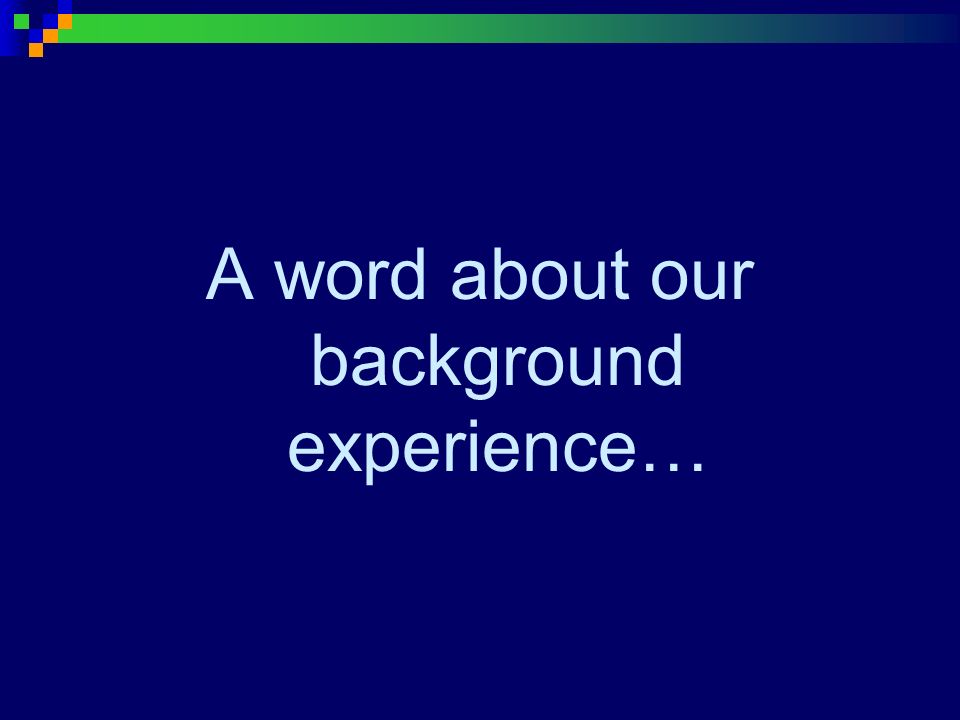 A word about our background experience…